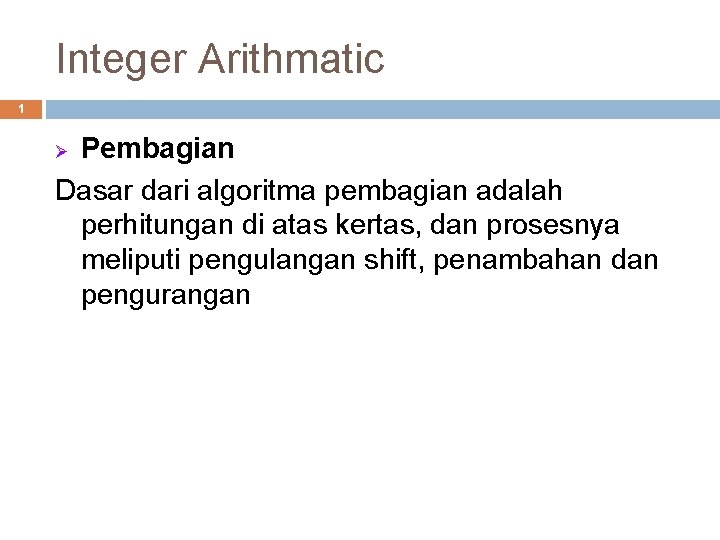 Integer Arithmatic

1

Pembagian

Dasar dari algoritma pembagian adalah perhitungan di atas kertas, dan prosesnya meliputi pengulangan shift, penambahan dan pengurangan